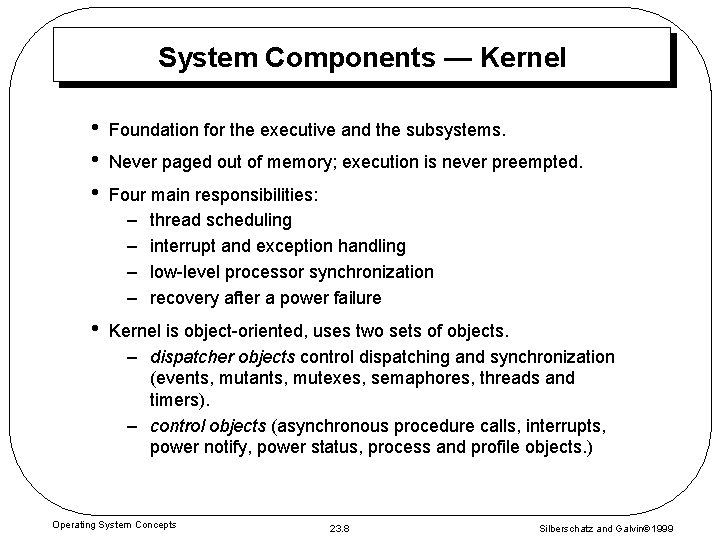 System Components — Kernel

• Foundation for the executive and the subsystems.

• Never paged out of memory; execution is never preempted.

• Four main responsibilities:
– thread scheduling
– interrupt and exception handling
– low-level processor synchronization
– recovery after a power failure

• Kernel is object-oriented, uses two sets of objects.
– dispatcher objects control dispatching and synchronization (events, mutants, mutexes, semaphores, threads and timers).
– control objects (asynchronous procedure calls, interrupts, power notify, power status, process and profile objects.)

Operating System Concepts 23.8 Silberschatz and Galvin©1999